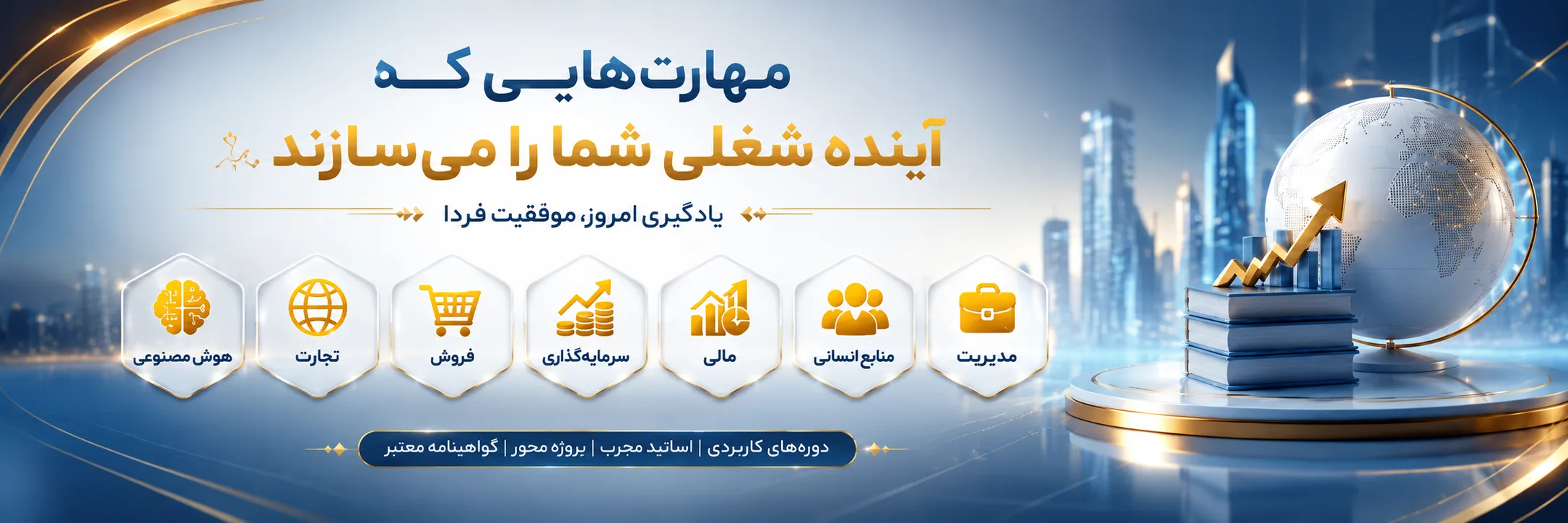 مهارت‌هایی که
آینده شغلی شما را می‌سازند

یادگیری امروز، موفقیت فردا

مدیریت

منابع انسانی

مالی

سرمایه‌گذاری

فروش

تجارت

هوش مصنوعی

دوره‌های کاربردی | اساتید مجرب | پروژه محور | گواهینامه معتبر